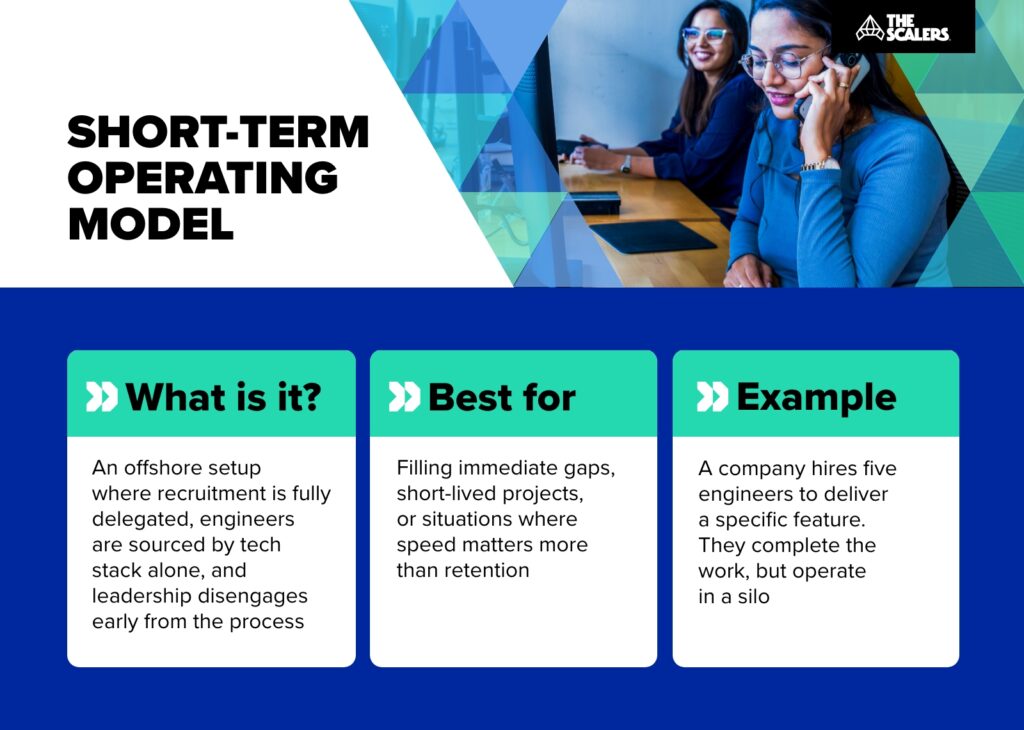 THE SCALERS

SHORT-TERM OPERATING MODEL

What is it?

An offshore setup where recruitment is fully delegated, engineers are sourced by tech stack alone, and leadership disengages early from the process

Best for

Filling immediate gaps, short-lived projects, or situations where speed matters more than retention

Example

A company hires five engineers to deliver a specific feature. They complete the work, but operate in a silo